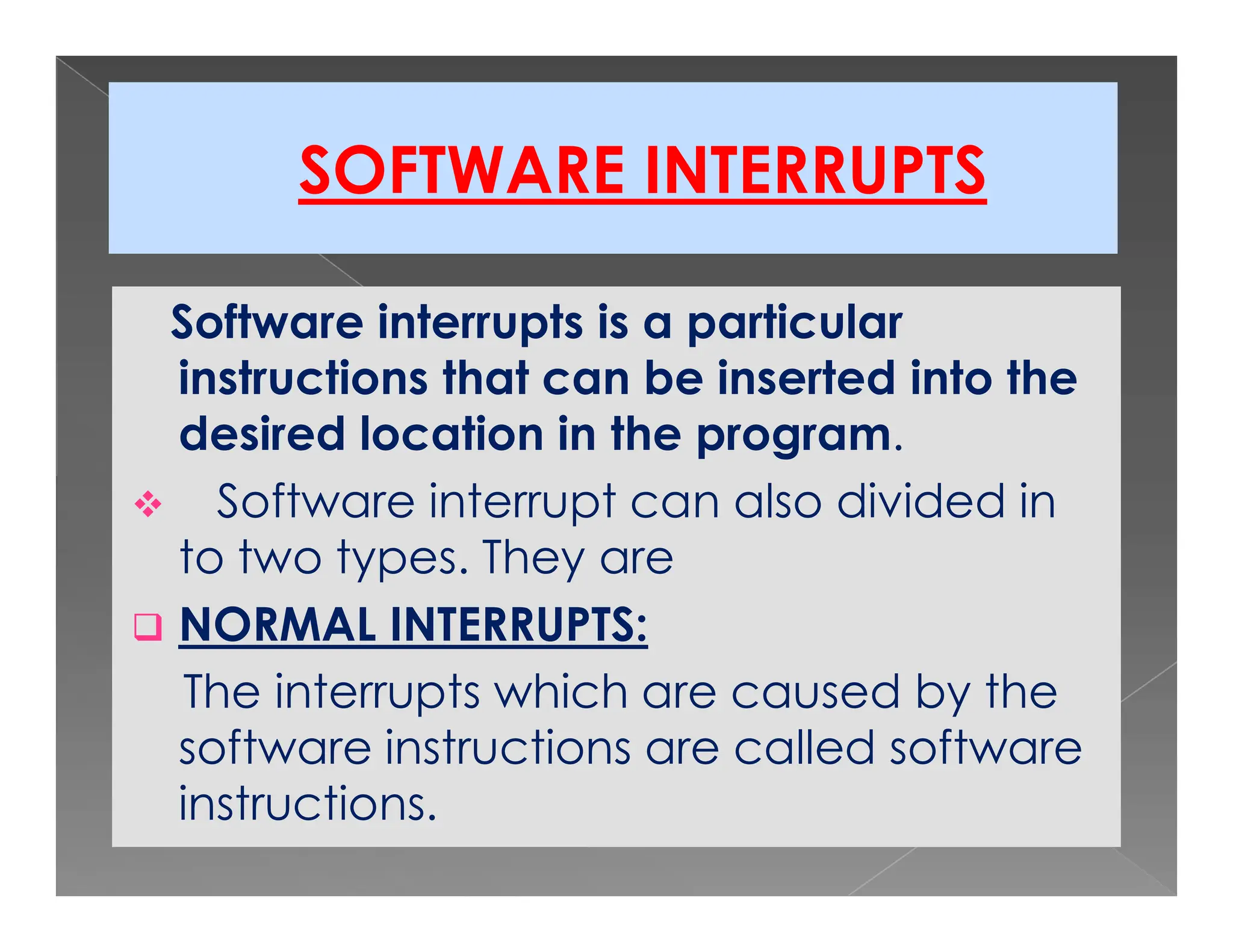 SOFTWARE INTERRUPTS

Software interrupts is a particular instructions that can be inserted into the desired location in the program.

❖ Software interrupt can also divided in to two types. They are

❑ NORMAL INTERRUPTS:

The interrupts which are caused by the software instructions are called software instructions.